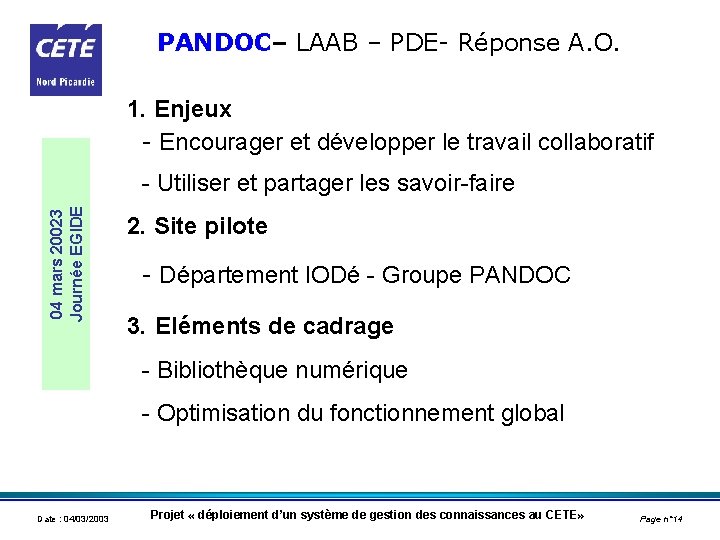 CETE
Nord Picardie

PANDOC– LAAB – PDE- Réponse A.O.

04 mars 20023
Journée EGIDE

1. Enjeux

- Encourager et développer le travail collaboratif

- Utiliser et partager les savoir-faire

2. Site pilote

- Département IODé - Groupe PANDOC

3. Eléments de cadrage

- Bibliothèque numérique

- Optimisation du fonctionnement global

Date : 04/03/2003

Projet « déploiement d'un système de gestion des connaissances au CETE»

Page n°14